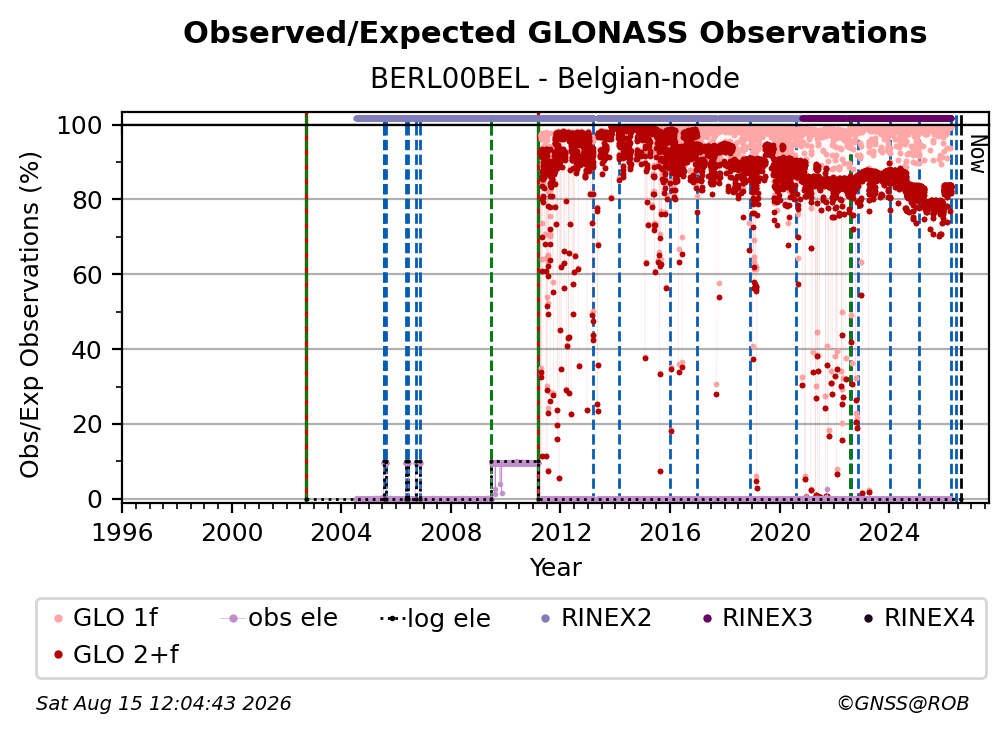 Observed/Expected GLONASS Observations
BERL00BEL - Belgian-node

Obs/Exp Observations (%)

100
80
60
40
20
0

Now

1996 2000 2004 2008 2012 2016 2020 2024
Year

GLO 1f
obs ele
log ele
RINEX2
RINEX3
RINEX4
GLO 2+f

Sat Aug 15 12:04:43 2026
©GNSS@ROB